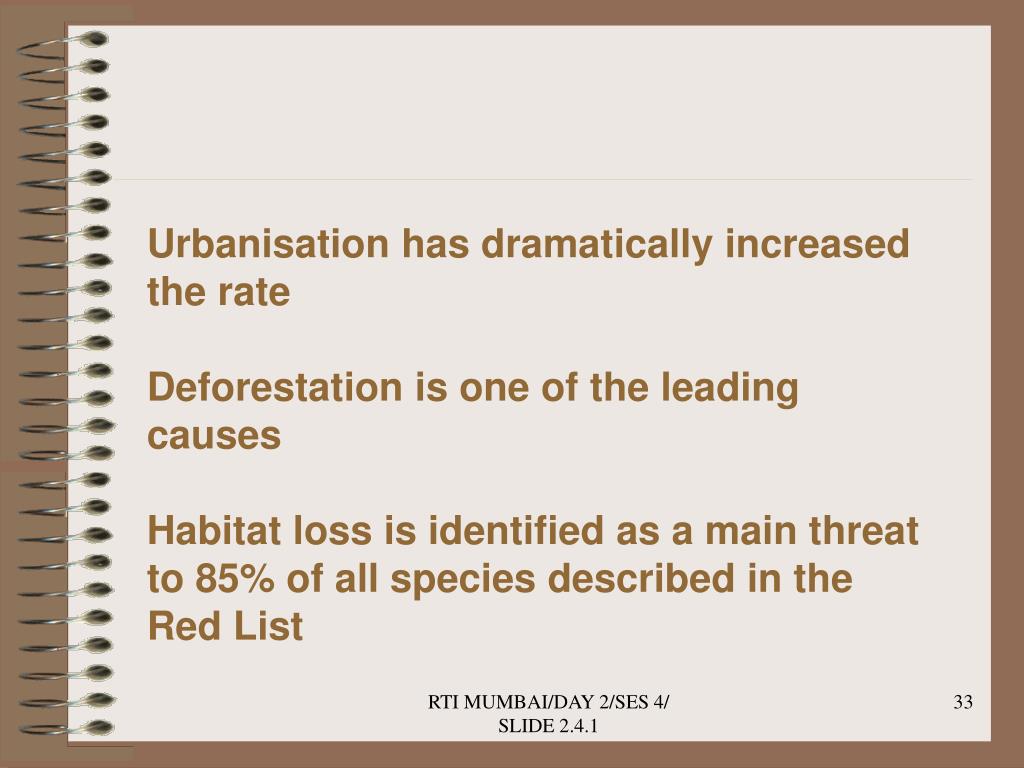 Urbanisation has dramatically increased the rate

Deforestation is one of the leading causes

Habitat loss is identified as a main threat to 85% of all species described in the Red List

RTI MUMBAI/DAY 2/SES 4/ SLIDE 2.4.1

33